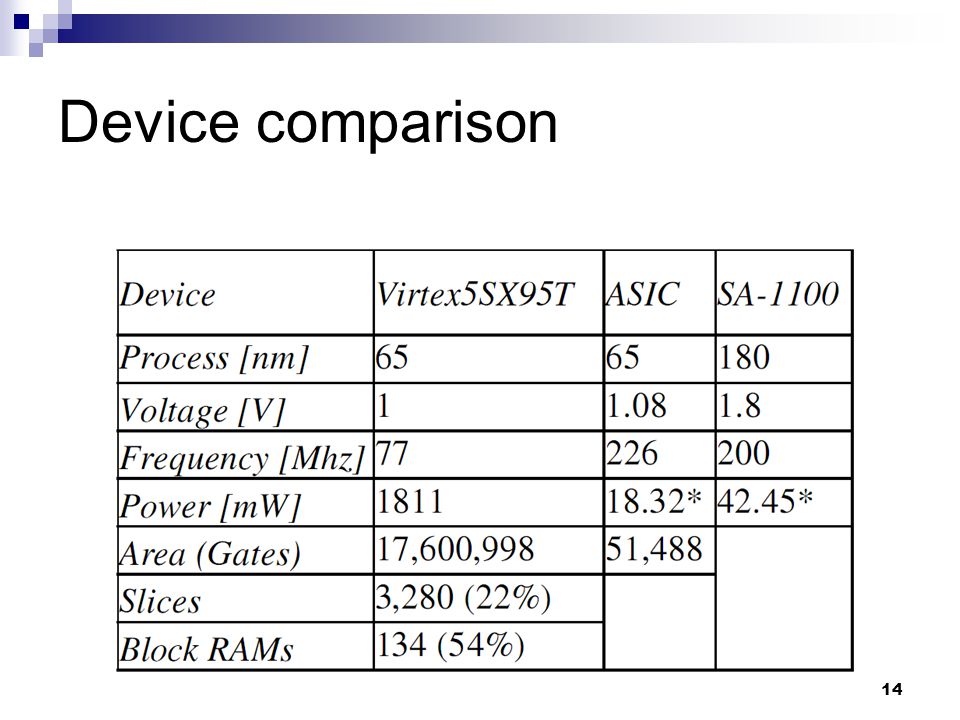 Device comparison

| Device | Virtex5SX95T | ASIC | SA-1100 |
|---|---|---|---|
| Process [nm] | 65 | 65 | 180 |
| Voltage [V] | 1 | 1.08 | 1.8 |
| Frequency [Mhz] | 77 | 226 | 200 |
| Power [mW] | 1811 | 18.32* | 42.45* |
| Area (Gates) | 17,600,998 | 51,488 | |
| Slices | 3,280 (22%) | | |
| Block RAMs | 134 (54%) | | |

14